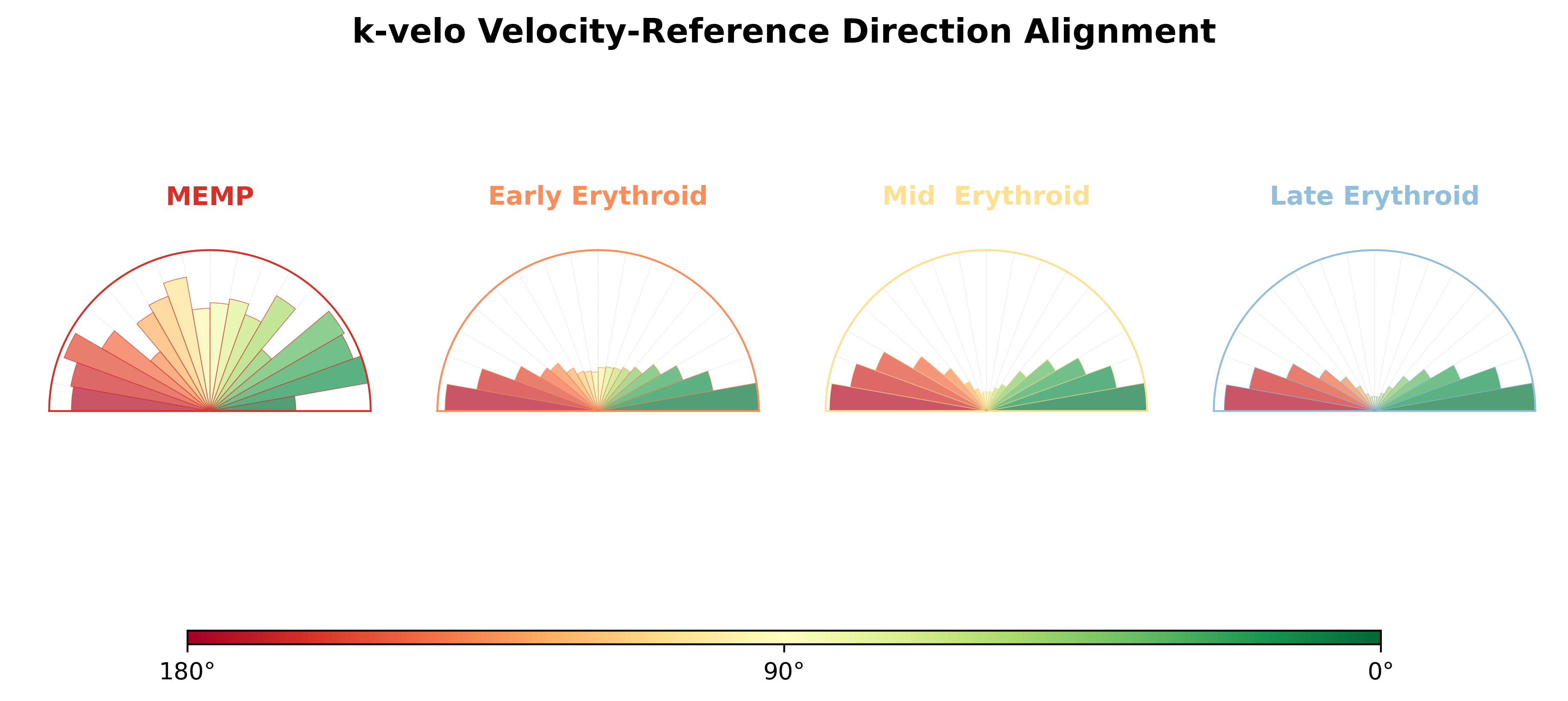 k-velo Velocity-Reference Direction Alignment

MEMP

Early Erythroid

Mid  Erythroid

Late Erythroid

180°

90°

0°